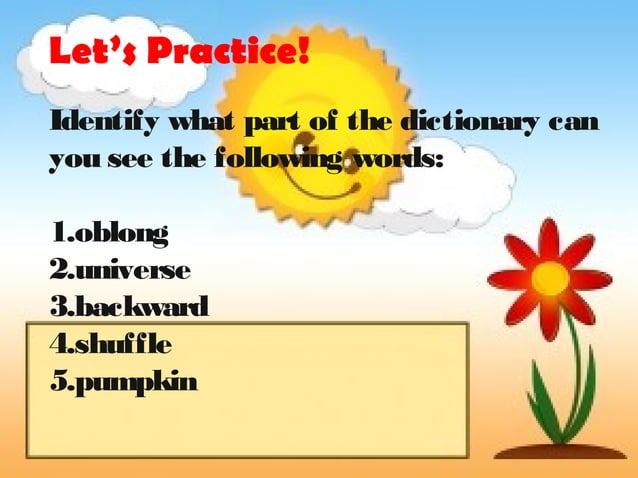 Let's Practice!

Identify what part of the dictionary can you see the following words:

1.oblong
2.universe
3.backward
4.shuffle
5.pumpkin